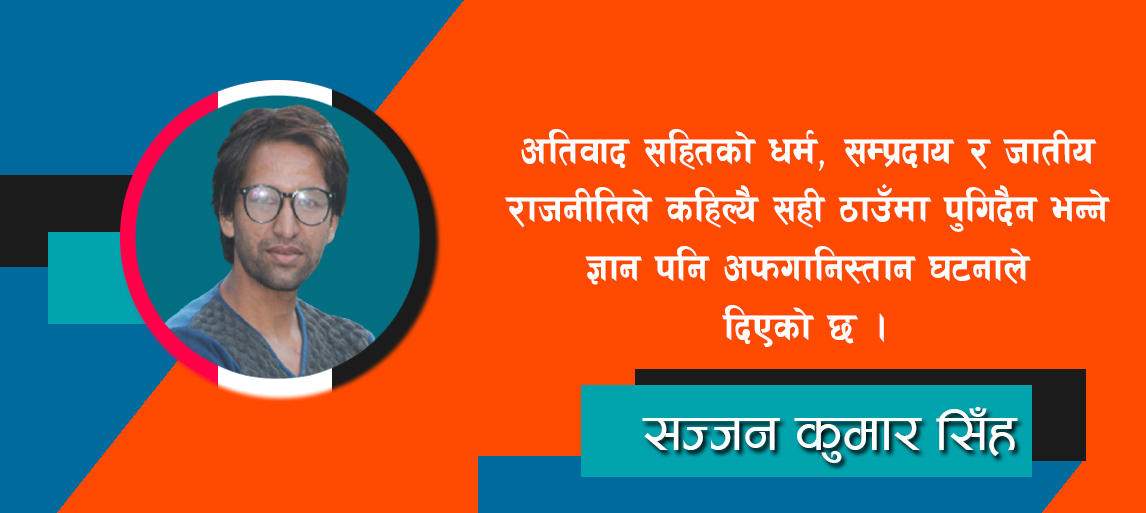 अतिवाद सहितको धर्म, सम्प्रदाय र जातीय राजनीतिले कहिल्यै सही ठाउँमा पुगिदैन भन्ने ज्ञान पनि अफगानिस्तान घटनाले दिएको छ ।

सज्जन कुमार सिँह